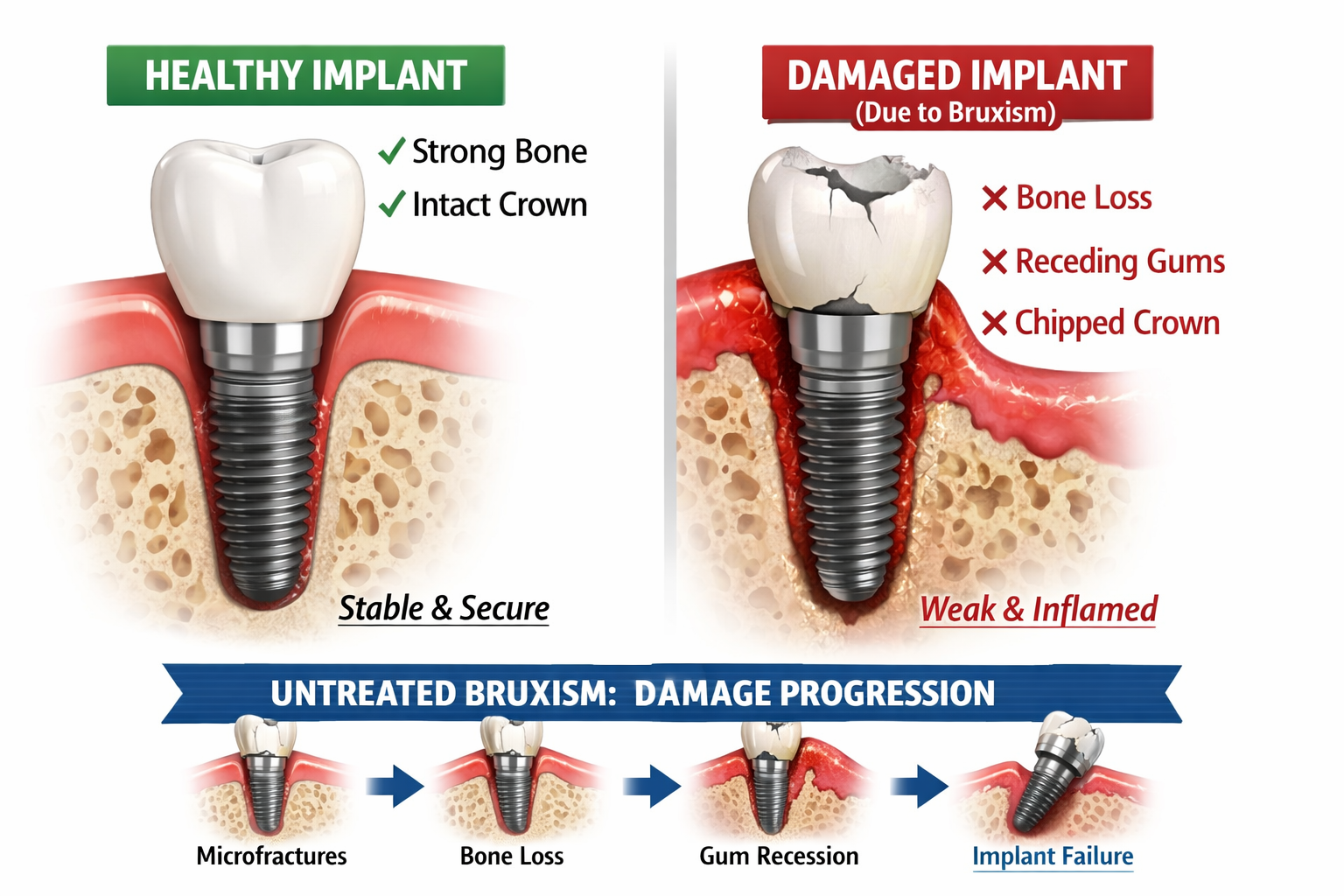 HEALTHY IMPLANT

✓ Strong Bone
✓ Intact Crown

Stable & Secure

DAMAGED IMPLANT
(Due to Bruxism)

✕ Bone Loss
✕ Receding Gums
✕ Chipped Crown

Weak & Inflamed

UNTREATED BRUXISM: DAMAGE PROGRESSION

Microfractures
Bone Loss
Gum Recession
Implant Failure